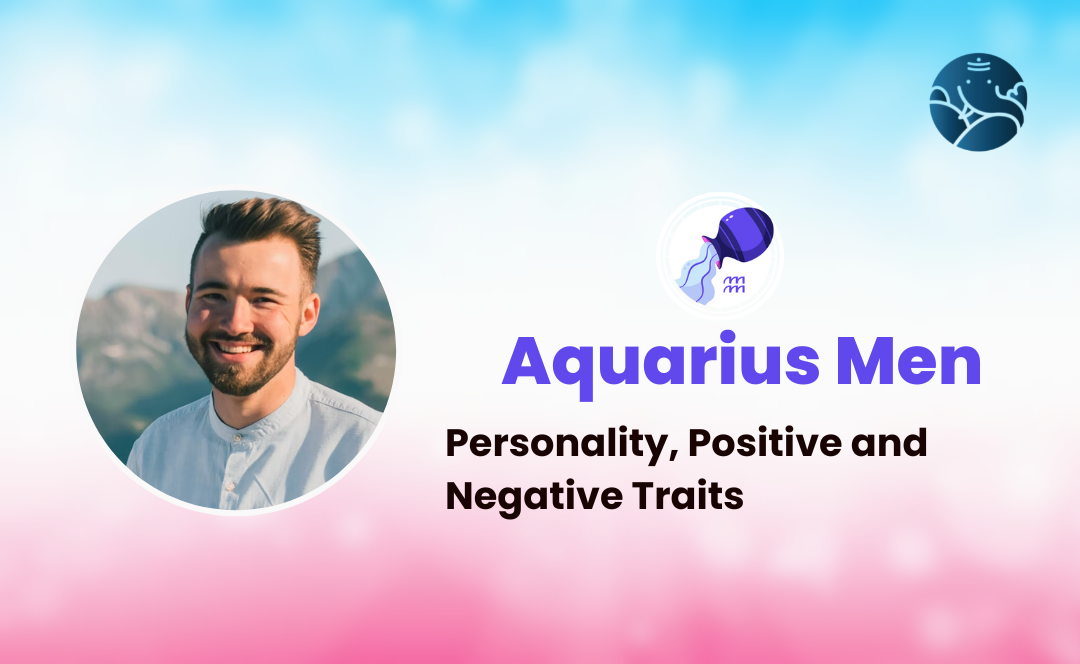 Aquarius Men

Personality, Positive and Negative Traits